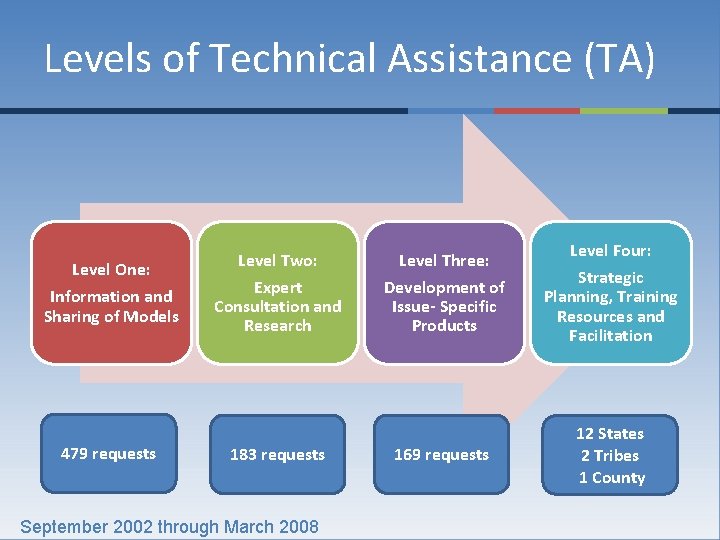 Levels of Technical Assistance (TA)

Level One:
Information and Sharing of Models

Level Two:
Expert Consultation and Research

Level Three:
Development of Issue- Specific Products

Level Four:
Strategic Planning, Training Resources and Facilitation

479 requests

183 requests

169 requests

12 States
2 Tribes
1 County

September 2002 through March 2008